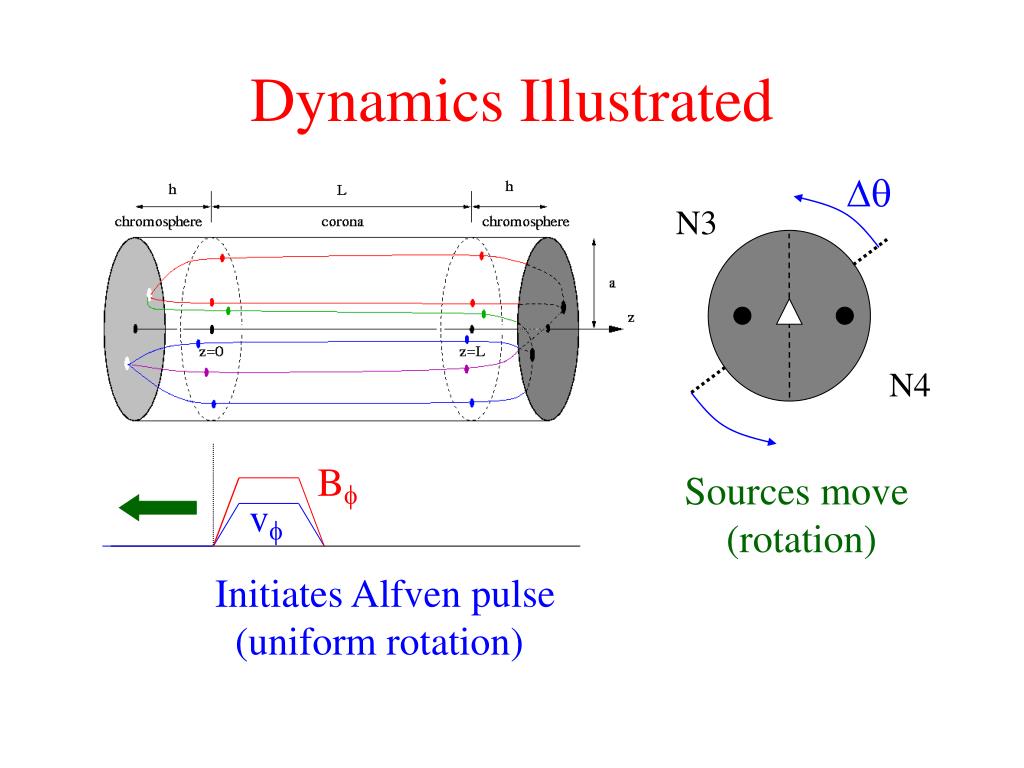 Dynamics Illustrated

h
L
h
chromosphere
corona
chromosphere
a
z
z=0
z=L

$B_\phi$
$v_\phi$

Initiates Alfven pulse (uniform rotation)

$\Delta\theta$
N3
N4

Sources move (rotation)